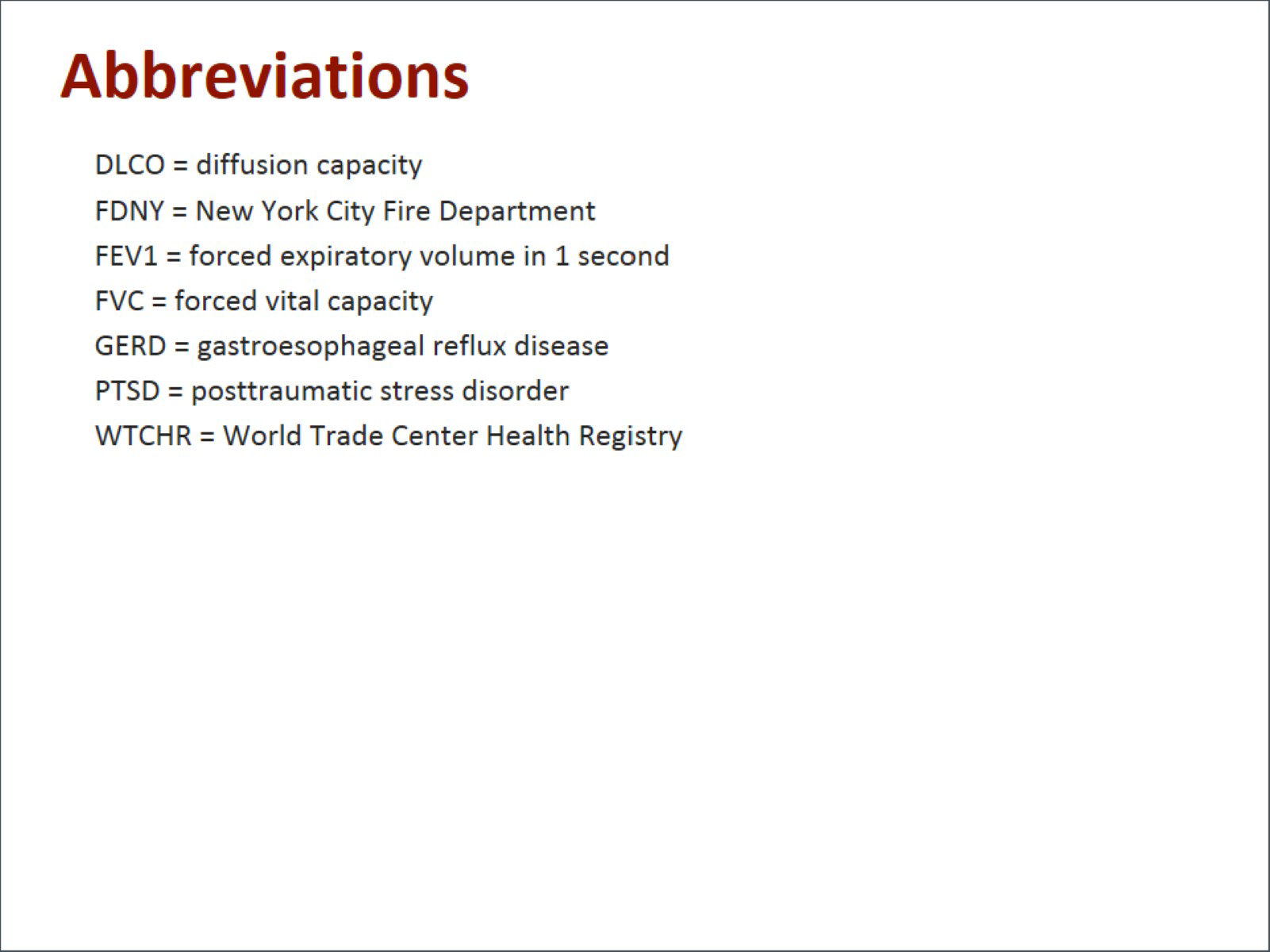 Abbreviations

DLCO = diffusion capacity
FDNY = New York City Fire Department
FEV1 = forced expiratory volume in 1 second
FVC = forced vital capacity
GERD = gastroesophageal reflux disease
PTSD = posttraumatic stress disorder
WTCHR = World Trade Center Health Registry